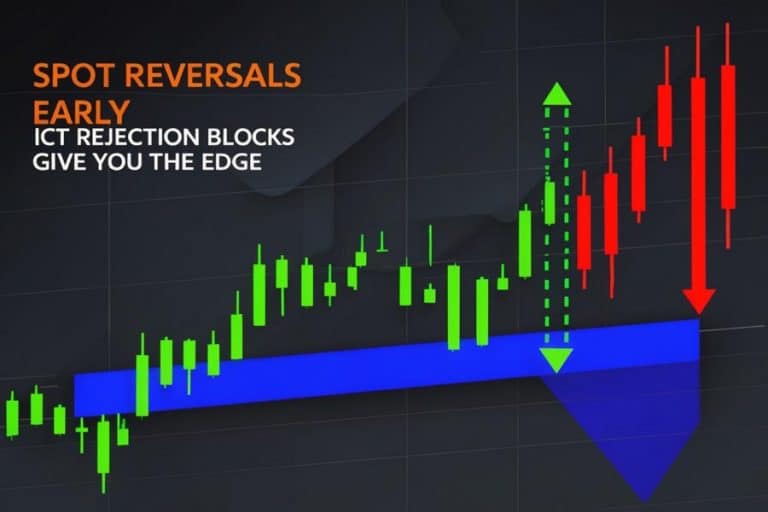 SPOT REVERSALS EARLY
ICT REJECTION BLOCKS GIVE YOU THE EDGE